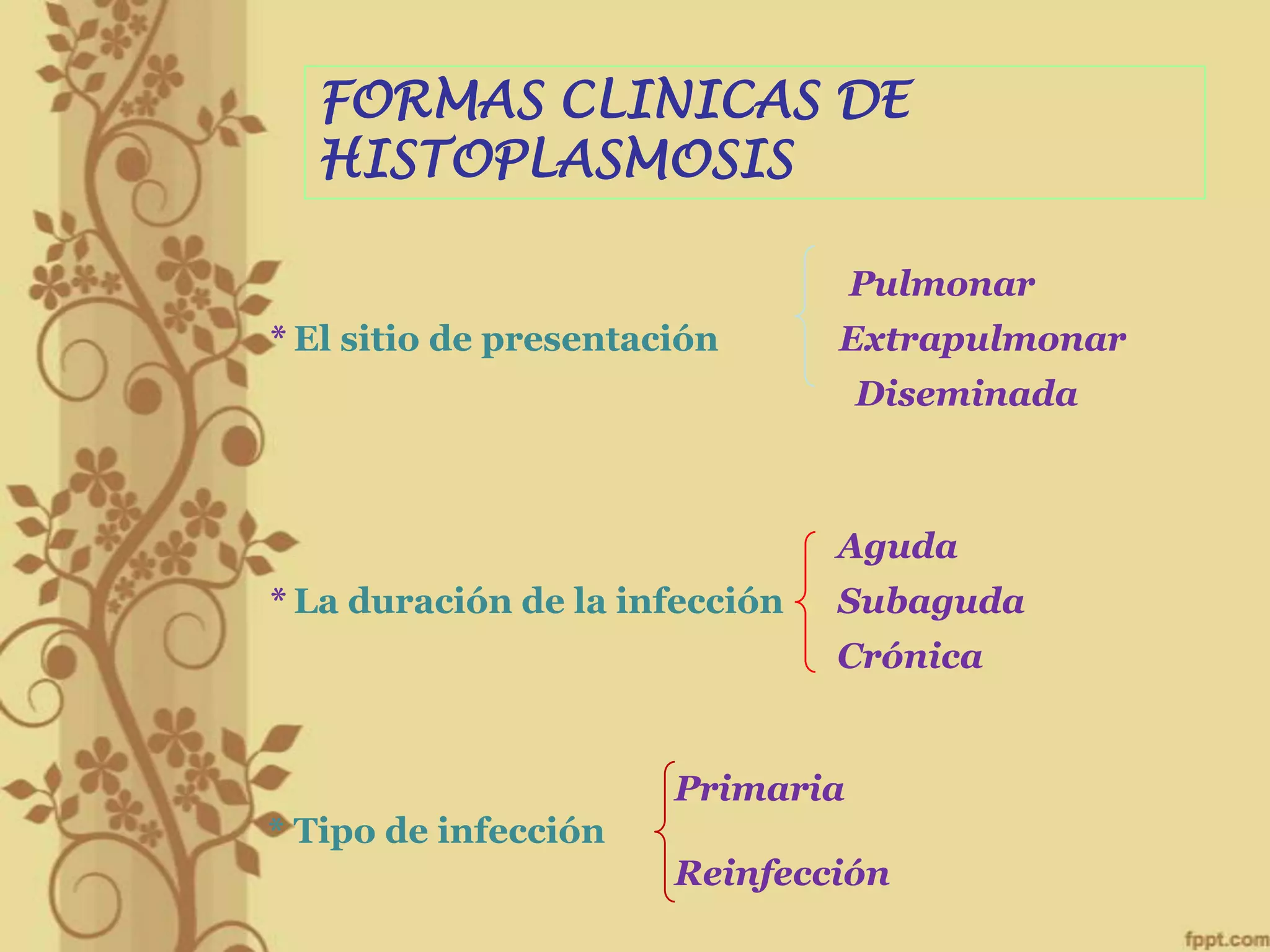 FORMAS CLINICAS DE HISTOPLASMOSIS

* El sitio de presentación

Pulmonar
Extrapulmonar
Diseminada

* La duración de la infección

Aguda
Subaguda
Crónica

* Tipo de infección

Primaria
Reinfección

fppt.com